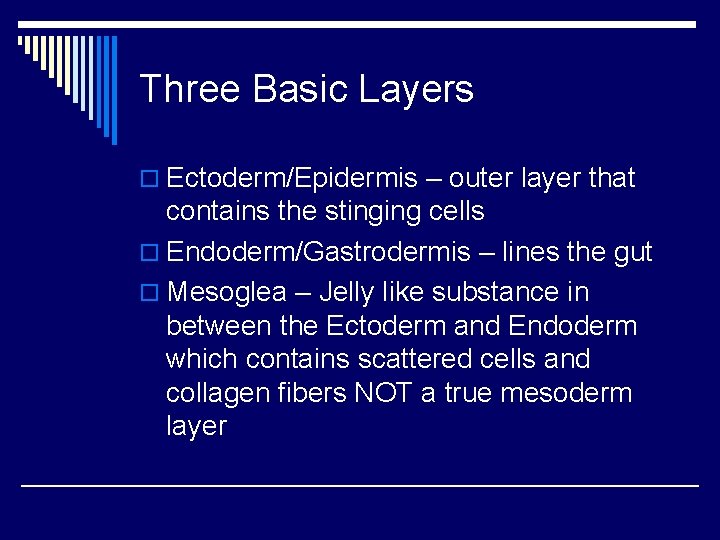 Three Basic Layers

Ectoderm/Epidermis – outer layer that contains the stinging cells

Endoderm/Gastrodermis – lines the gut

Mesoglea – Jelly like substance in between the Ectoderm and Endoderm which contains scattered cells and collagen fibers NOT a true mesoderm layer